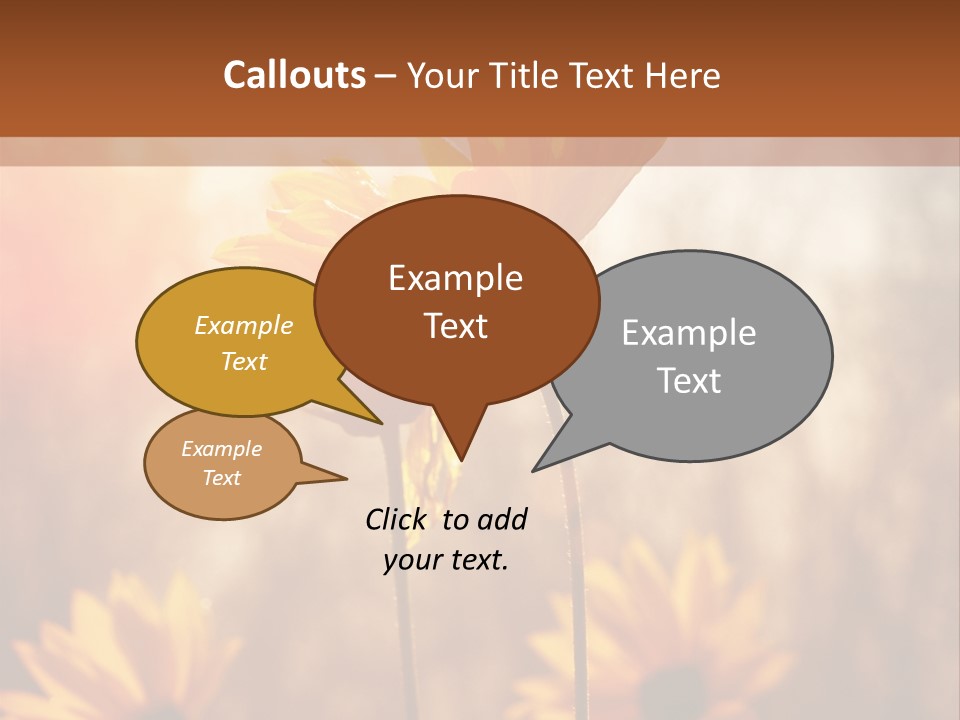 Callouts – Your Title Text Here

Example Text

Example Text

Example Text

Example Text

Click to add your text.